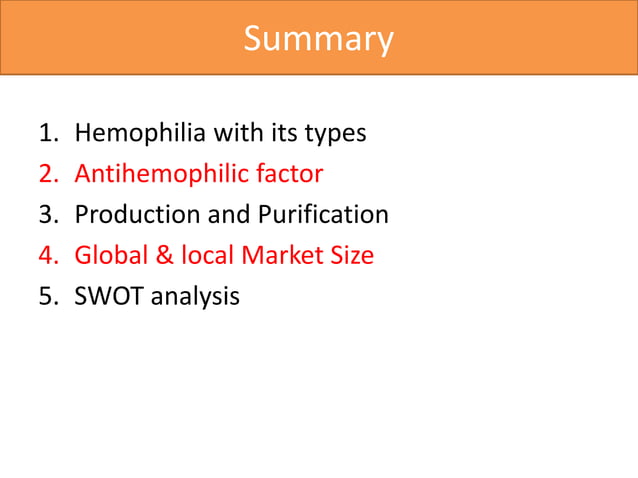 Summary

1. Hemophilia with its types
2. Antihemophilic factor
3. Production and Purification
4. Global & local Market Size
5. SWOT analysis